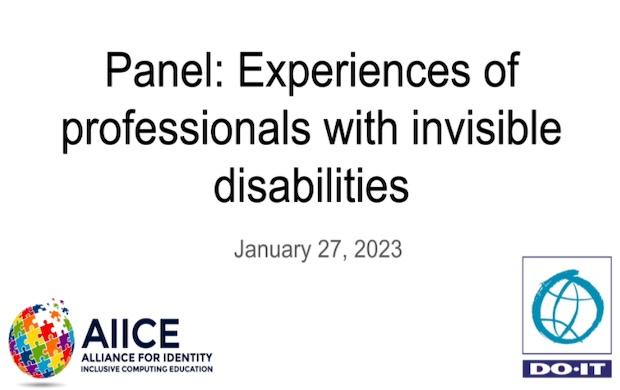 Panel: Experiences of professionals with invisible disabilities

January 27, 2023

AIICE
ALLIANCE FOR IDENTITY
INCLUSIVE COMPUTING EDUCATION

DO·IT